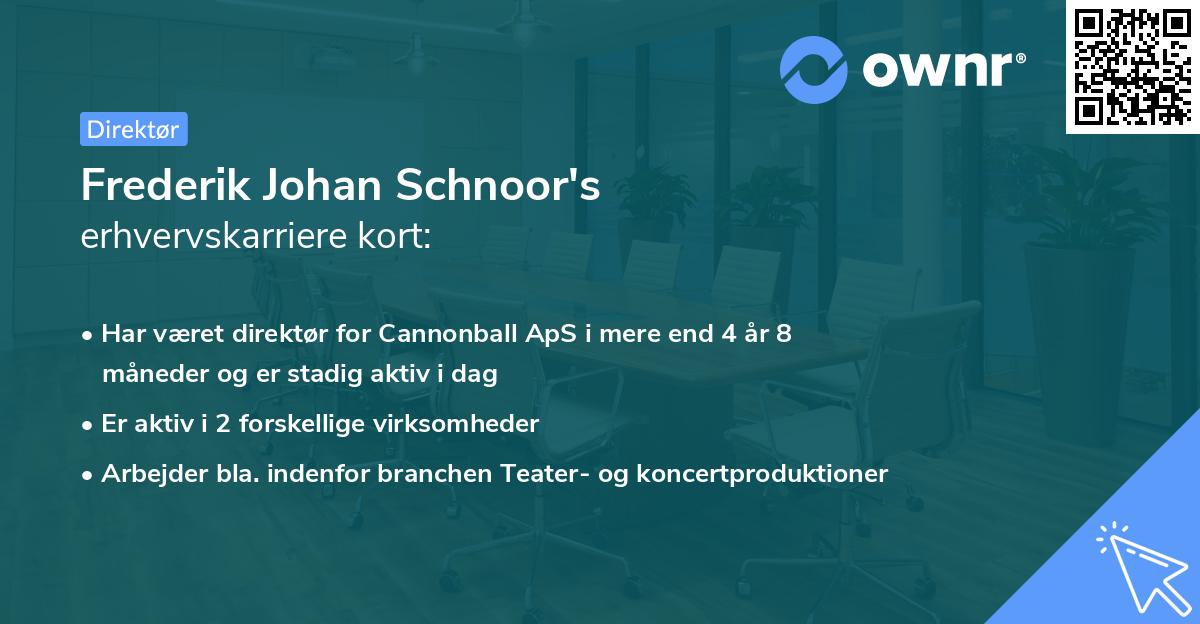 ownr®

Direktør

Frederik Johan Schnoor's
erhvervskarriere kort:

• Har været direktør for Cannonball ApS i mere end 4 år 8 måneder og er stadig aktiv i dag

• Er aktiv i 2 forskellige virksomheder

• Arbejder bla. indenfor branchen Teater- og koncertproduktioner